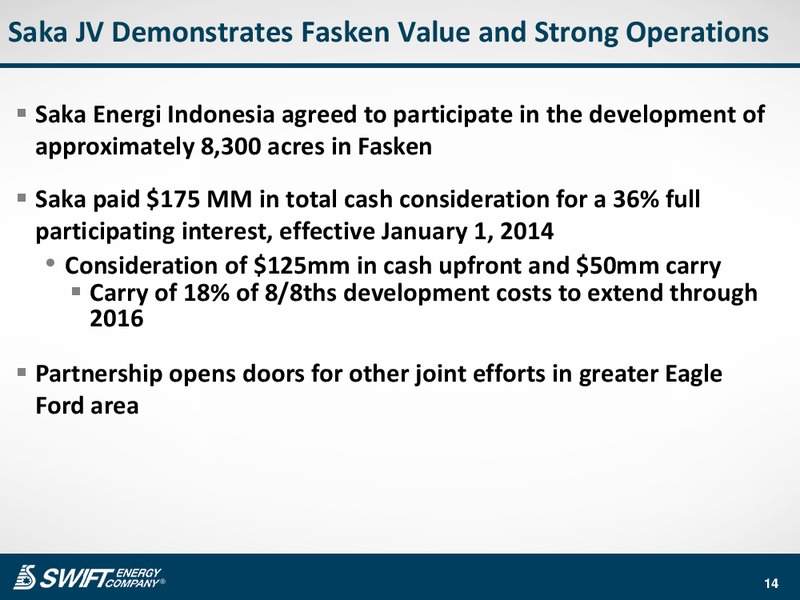 Saka JV Demonstrates Fasken Value and Strong Operations

▪ Saka Energi Indonesia agreed to participate in the development of approximately 8,300 acres in Fasken

▪ Saka paid \$175 MM in total cash consideration for a 36% full participating interest, effective January 1, 2014

• Consideration of \$125mm in cash upfront and \$50mm carry

▪ Carry of 18% of 8/8ths development costs to extend through 2016

▪ Partnership opens doors for other joint efforts in greater Eagle Ford area

SWIFT ENERGY COMPANY®

14